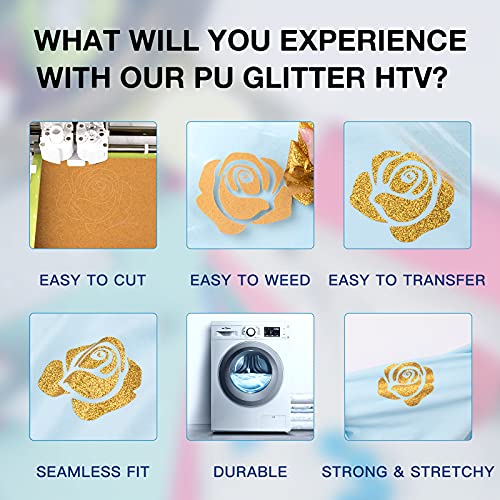 WHAT WILL YOU EXPERIENCE WITH OUR PU GLITTER HTV?

EASY TO CUT

EASY TO WEED

EASY TO TRANSFER

SEAMLESS FIT

DURABLE

STRONG & STRETCHY